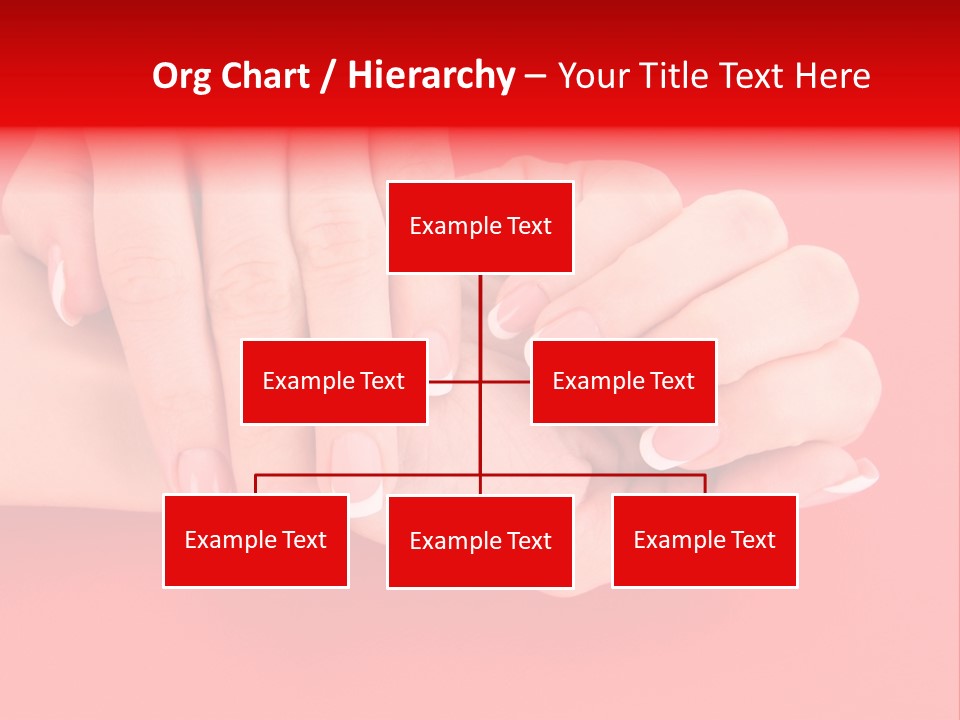 Org Chart / Hierarchy – Your Title Text Here

Example Text

Example Text

Example Text

Example Text

Example Text

Example Text